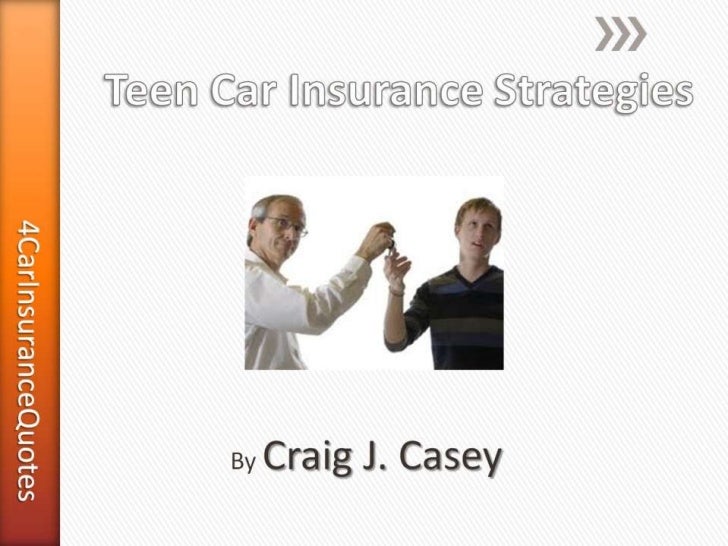 4CarInsuranceQuotes

Teen Car Insurance Strategies

By Craig J. Casey